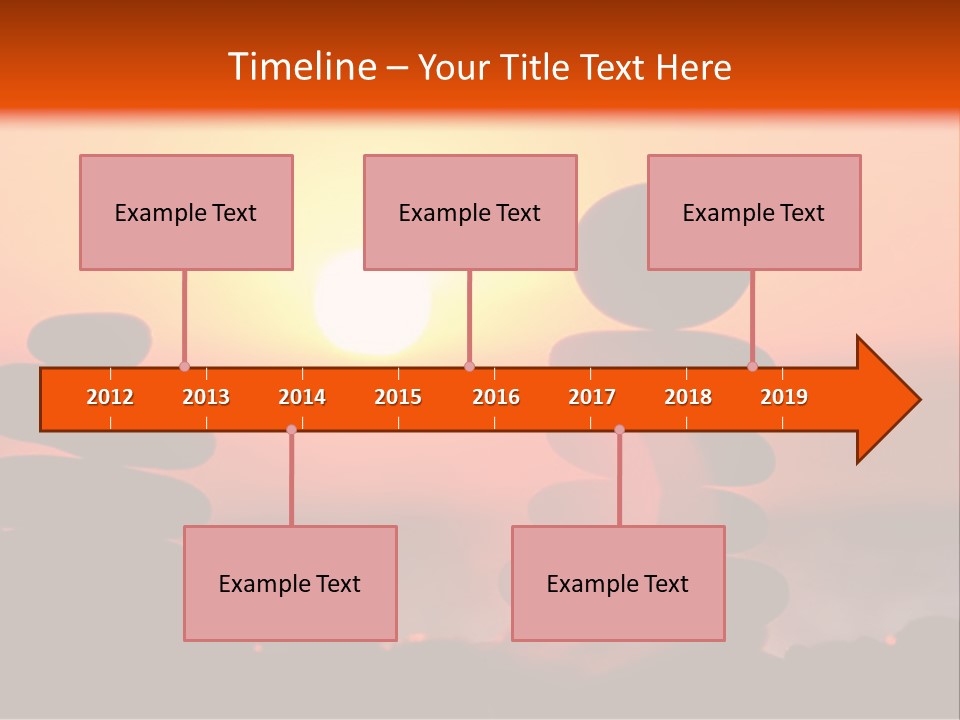 Timeline – Your Title Text Here

Example Text

Example Text

Example Text

2012 2013 2014 2015 2016 2017 2018 2019

Example Text

Example Text